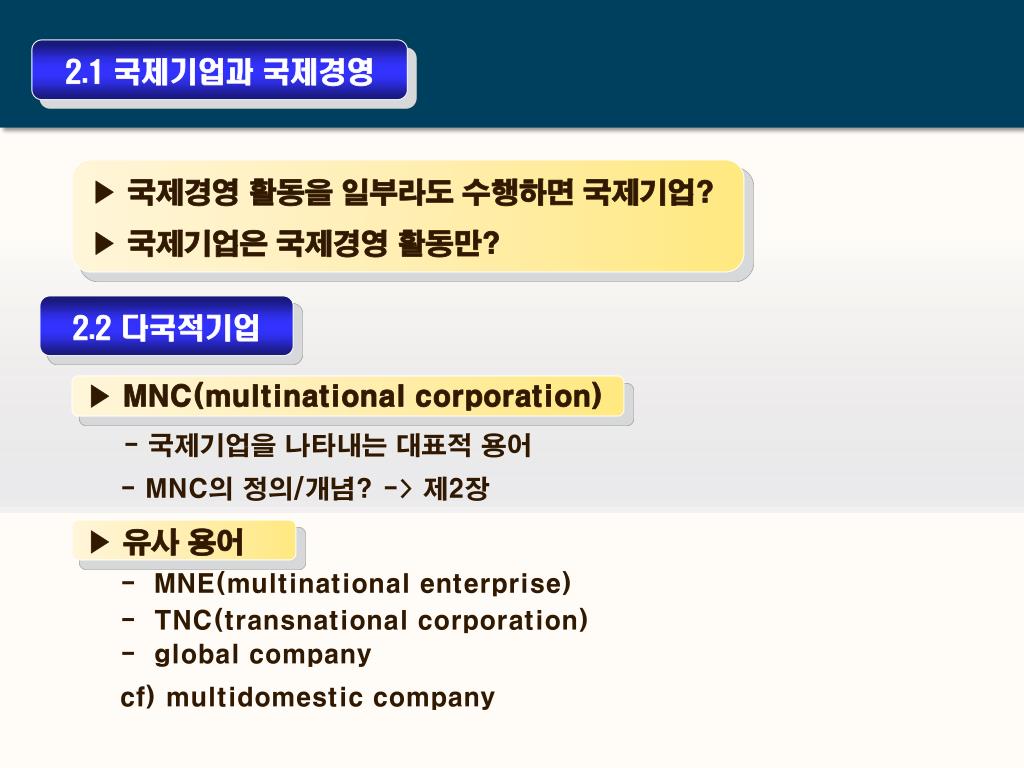 2.1 국제기업과 국제경영

▶ 국제경영 활동을 일부라도 수행하면 국제기업?
▶ 국제기업은 국제경영 활동만?

2.2 다국적기업

▶ MNC(multinational corporation)
- 국제기업을 나타내는 대표적 용어
- MNC의 정의/개념? -> 제2장

▶ 유사 용어
- MNE(multinational enterprise)
- TNC(transnational corporation)
- global company
cf) multidomestic company